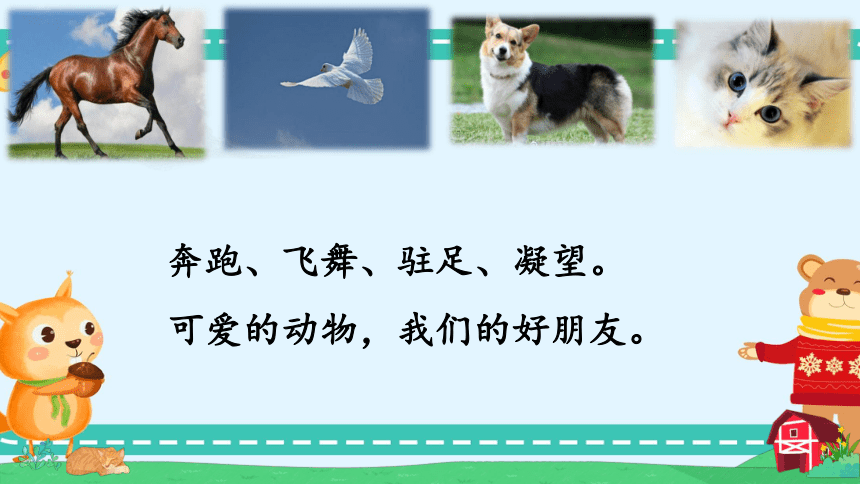 奔跑、飞舞、驻足、凝望。
可爱的动物，我们的好朋友。